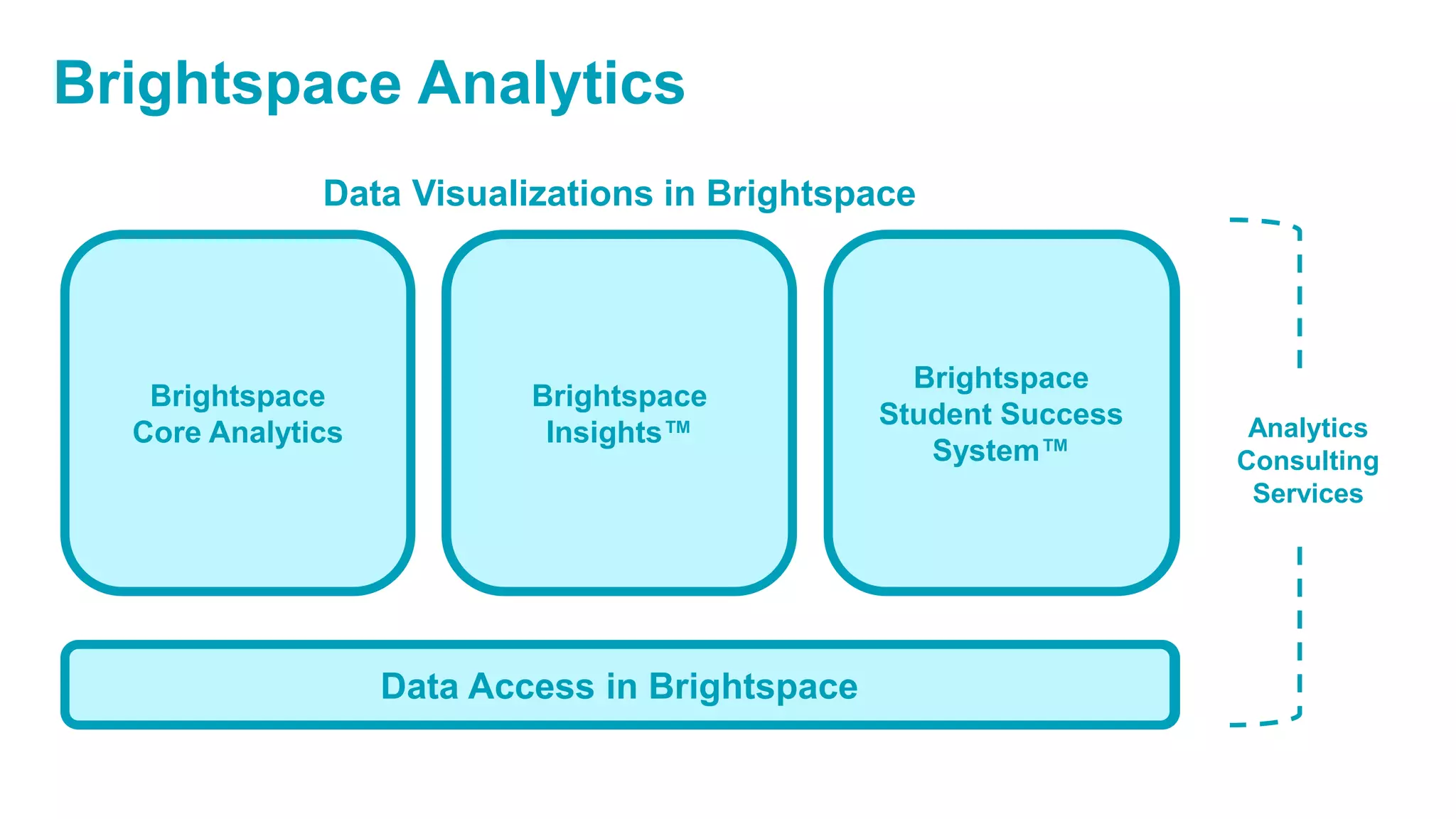 Brightspace Analytics

Data Visualizations in Brightspace

Brightspace Core Analytics

Brightspace Insights™

Brightspace Student Success System™

Analytics Consulting Services

Data Access in Brightspace